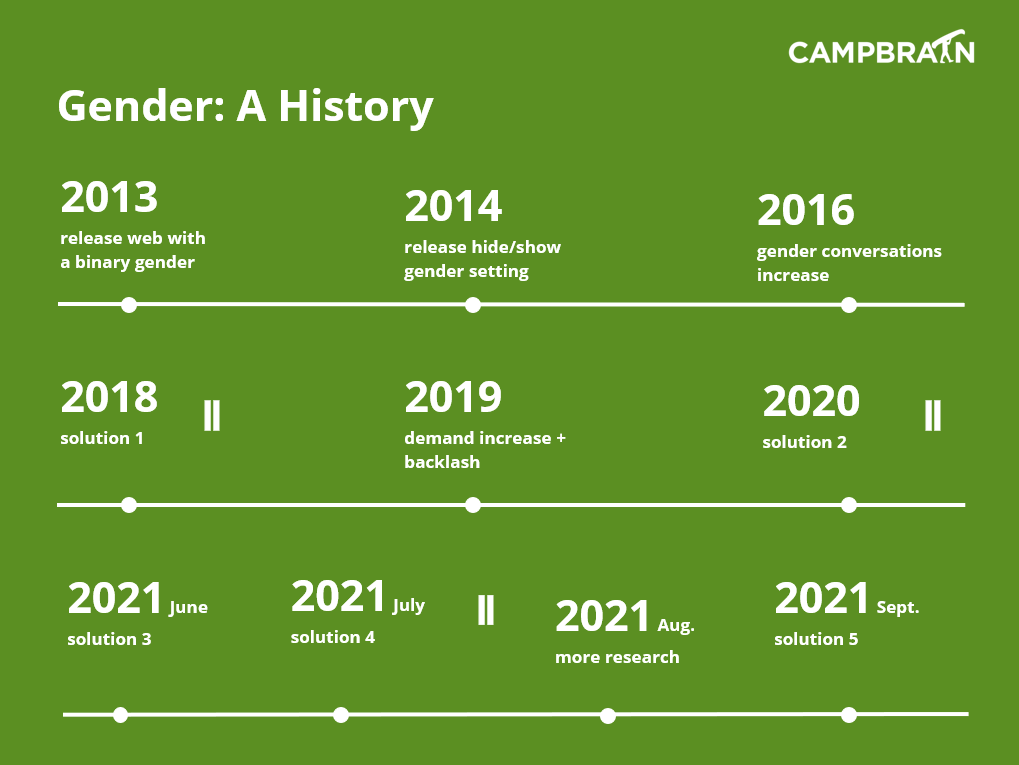 CAMPBRAIN

Gender: A History

2013
release web with a binary gender

2014
release hide/show gender setting

2016
gender conversations increase

2018
solution 1

2019
demand increase + backlash

2020
solution 2

2021 June
solution 3

2021 July
solution 4

2021 Aug.
more research

2021 Sept.
solution 5